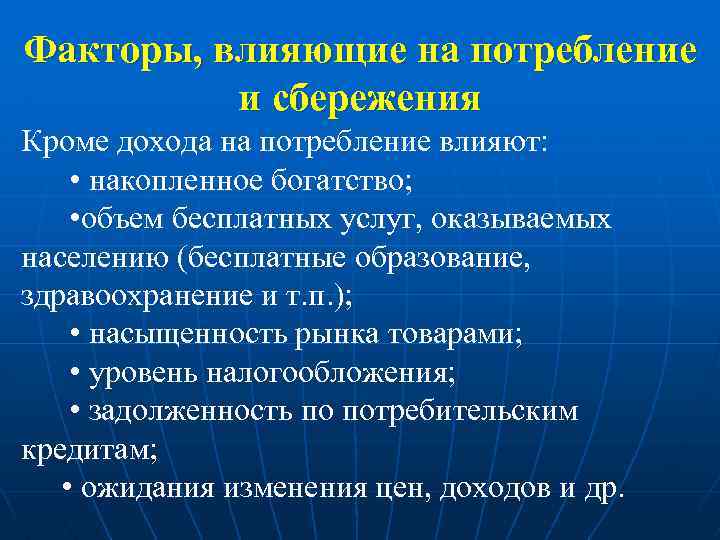 Факторы, влияющие на потребление и сбережения

Кроме дохода на потребление влияют:

• накопленное богатство;

•объем бесплатных услуг, оказываемых населению (бесплатные образование, здравоохранение и т.п.);

• насыщенность рынка товарами;

• уровень налогообложения;

• задолженность по потребительским кредитам;

• ожидания изменения цен, доходов и др.